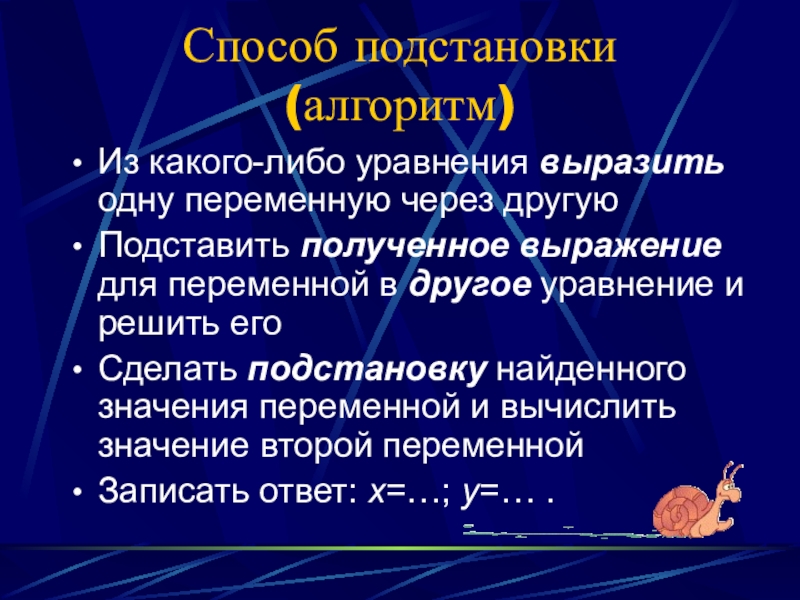 Способ подстановки (алгоритм)

• Из какого-либо уравнения выразить одну переменную через другую
• Подставить полученное выражение для переменной в другое уравнение и решить его
• Сделать подстановку найденного значения переменной и вычислить значение второй переменной
• Записать ответ: $x$=…; $y$=… .